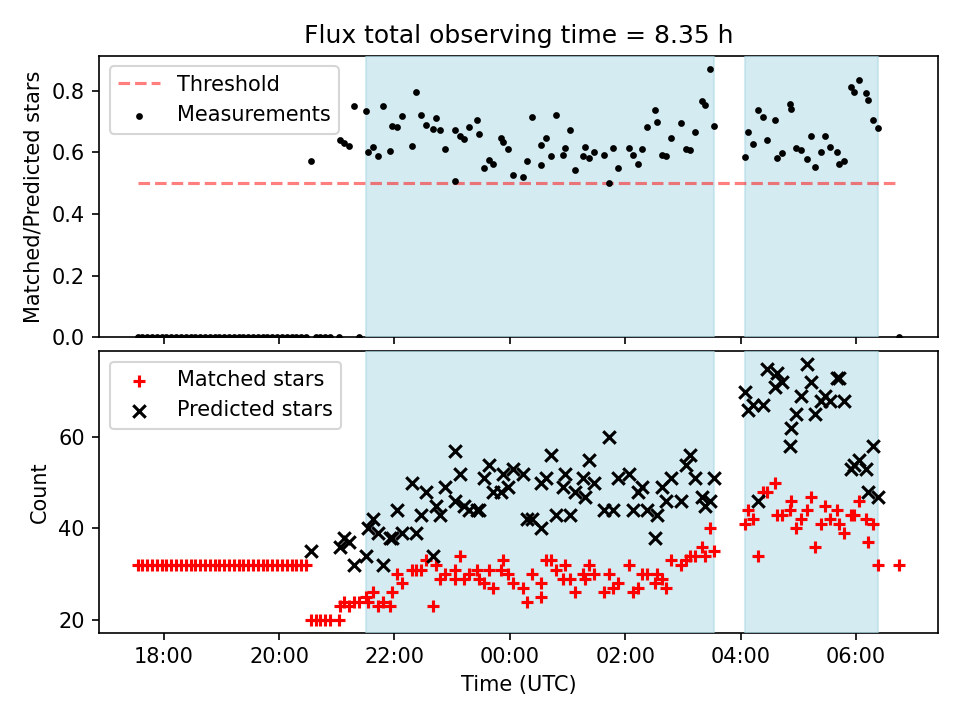 Flux total observing time = 8.35 h

Threshold
Measurements

Matched/Predicted stars

0.8
0.6
0.4
0.2
0.0

Matched stars
Predicted stars

Count

60
40
20

18:00
20:00
22:00
00:00
02:00
04:00
06:00

Time (UTC)